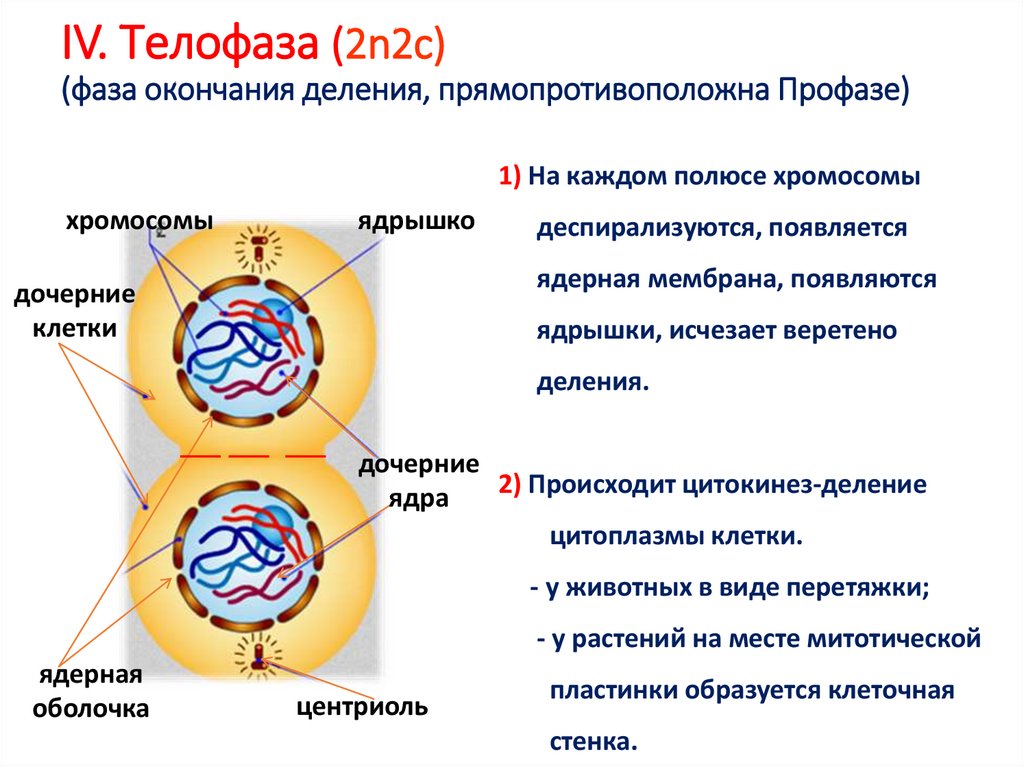 IV. Телофаза (2n2c)
(фаза окончания деления, прямопротивоположна Профазе)

хромосомы

ядрышко

дочерние клетки

дочерние ядра

ядерная оболочка

центриоль

1) На каждом полюсе хромосомы деспирализуются, появляется ядерная мембрана, появляются ядрышки, исчезает веретено деления.

2) Происходит цитокинез-деление цитоплазмы клетки.
- у животных в виде перетяжки;
- у растений на месте митотической пластинки образуется клеточная стенка.